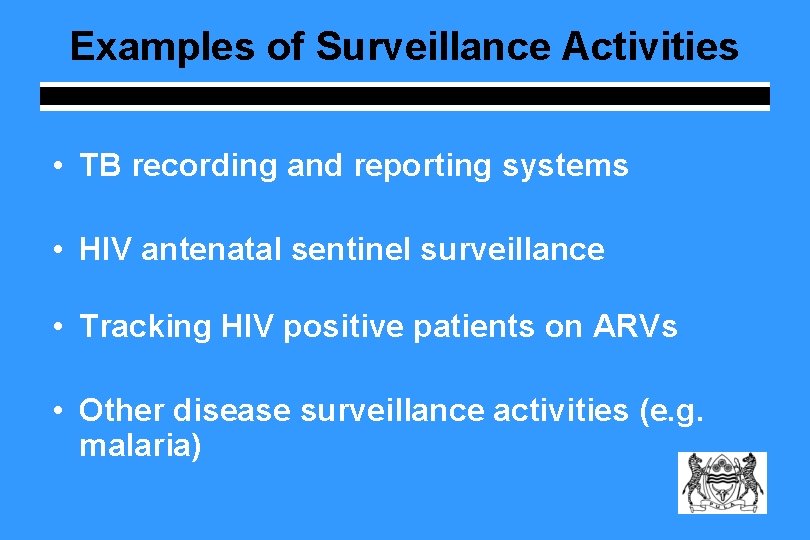 Examples of Surveillance Activities

• TB recording and reporting systems

• HIV antenatal sentinel surveillance

• Tracking HIV positive patients on ARVs

• Other disease surveillance activities (e.g. malaria)